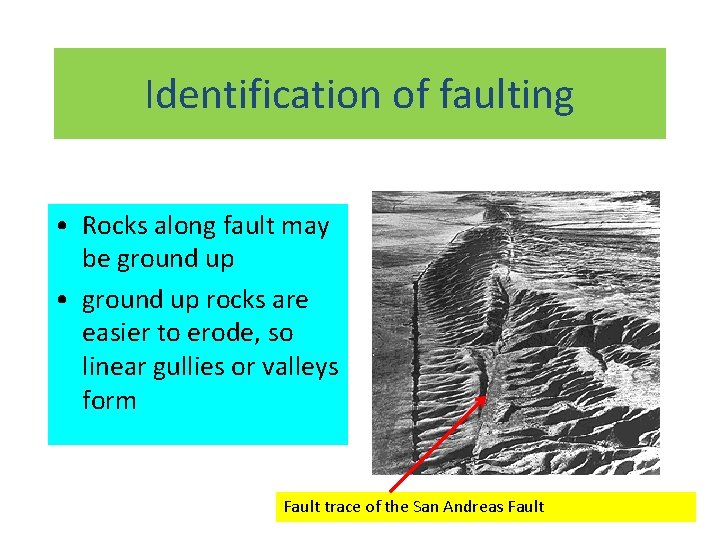 Identification of faulting

• Rocks along fault may be ground up
• ground up rocks are easier to erode, so linear gullies or valleys form

Fault trace of the San Andreas Fault